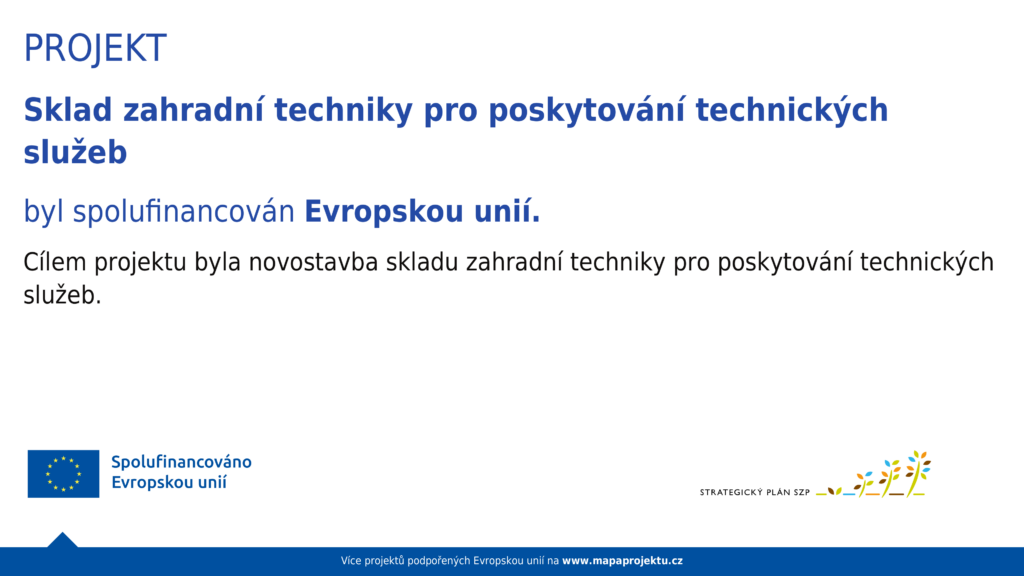 PROJEKT

Sklad zahradní techniky pro poskytování technických služeb

byl spolufinancován Evropskou unií.

Cílem projektu byla novostavba skladu zahradní techniky pro poskytování technických služeb.

Spolufinancováno Evropskou unií

STRATEGICKÝ PLÁN SZP

Více projektů podpořených Evropskou unií na www.mapaprojektu.cz